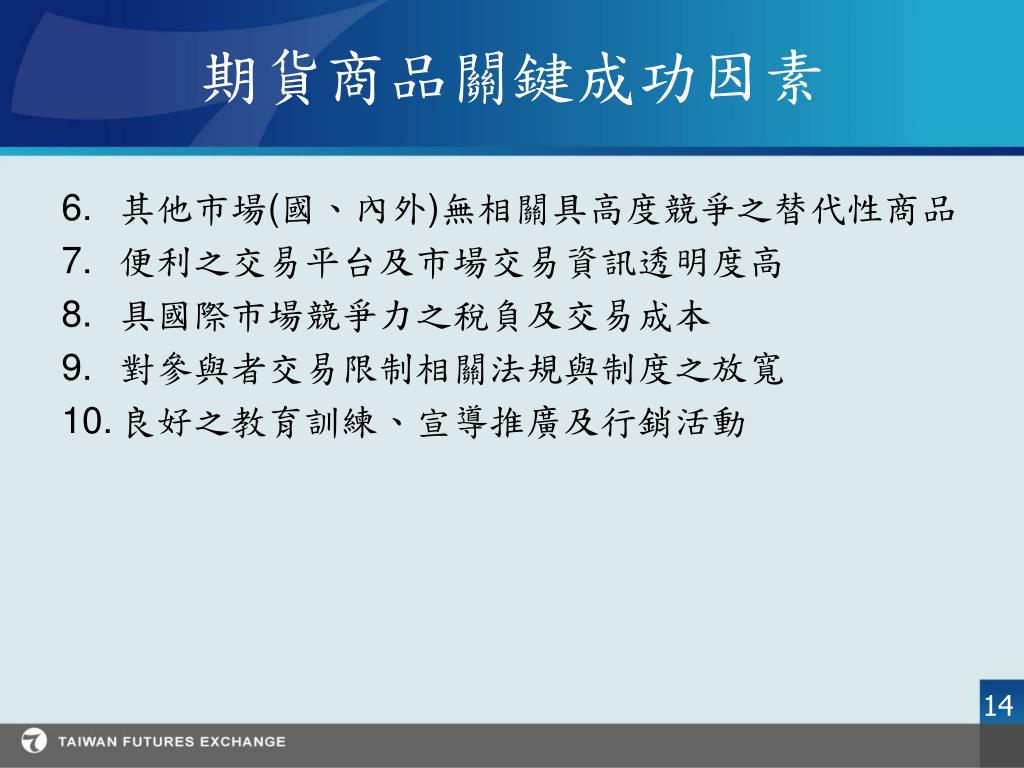 期貨商品關鍵成功因素

6. 其他市場(國、內外)無相關具高度競爭之替代性商品
7. 便利之交易平台及市場交易資訊透明度高
8. 具國際市場競爭力之稅負及交易成本
9. 對參與者交易限制相關法規與制度之放寬
10. 良好之教育訓練、宣導推廣及行銷活動

14

TAIWAN FUTURES EXCHANGE